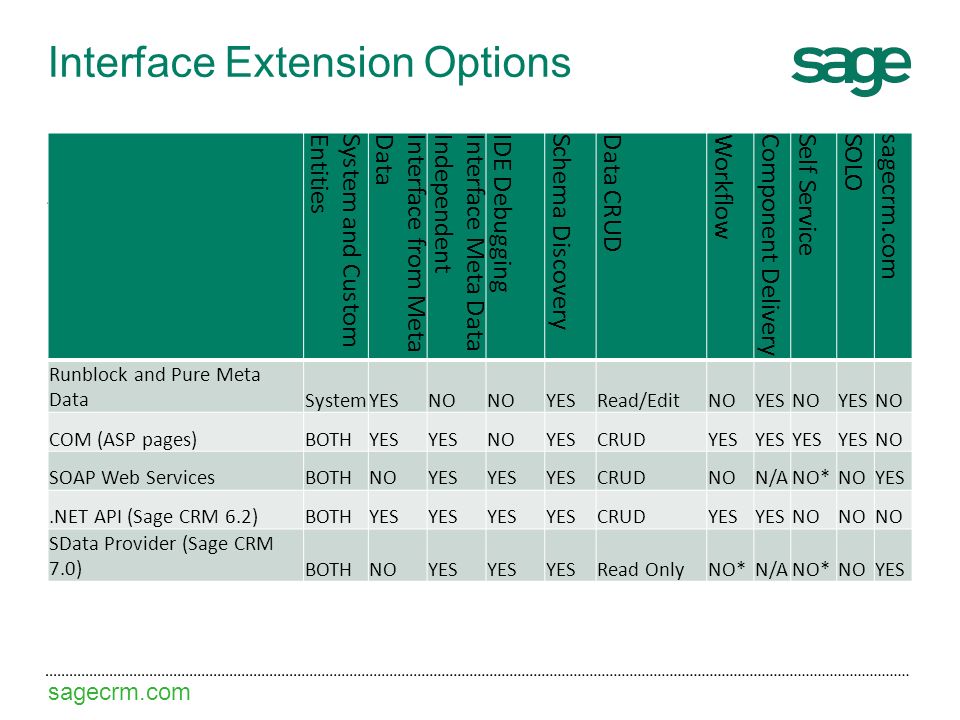 Interface Extension Options

sage

| | System and Custom Entities | Interface from Meta Data | Interface Meta Data Independent | IDE Debugging | Schema Discovery | Data CRUD | Workflow | Component Delivery | Self Service | SOLO | sagecrm.com |
|---|---|---|---|---|---|---|---|---|---|---|---|
| Runblock and Pure Meta Data | System | YES | NO | NO | YES | Read/Edit | NO | YES | NO | YES | NO |
| COM (ASP pages) | BOTH | YES | YES | NO | YES | CRUD | YES | YES | YES | YES | NO |
| SOAP Web Services | BOTH | NO | YES | YES | YES | CRUD | NO | N/A | NO* | NO | YES |
| .NET API (Sage CRM 6.2) | BOTH | YES | YES | YES | YES | CRUD | YES | YES | NO | NO | NO |
| SData Provider (Sage CRM 7.0) | BOTH | NO | YES | YES | YES | Read Only | NO* | N/A | NO* | NO | YES |

sagecrm.com